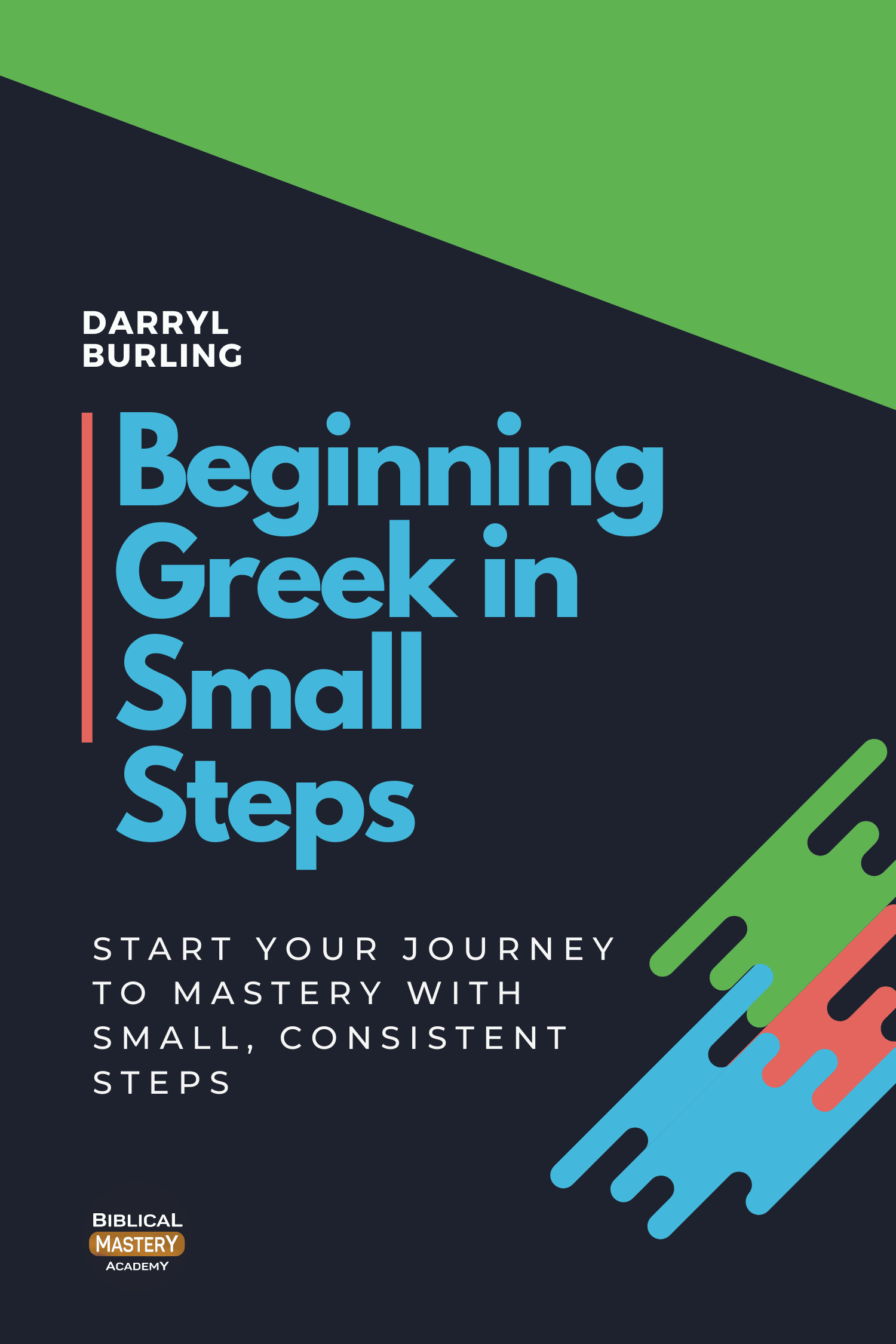 DARRYL BURLING

Beginning Greek in Small Steps

START YOUR JOURNEY TO MASTERY WITH SMALL, CONSISTENT STEPS

BIBLICAL MASTERY ACADEMY